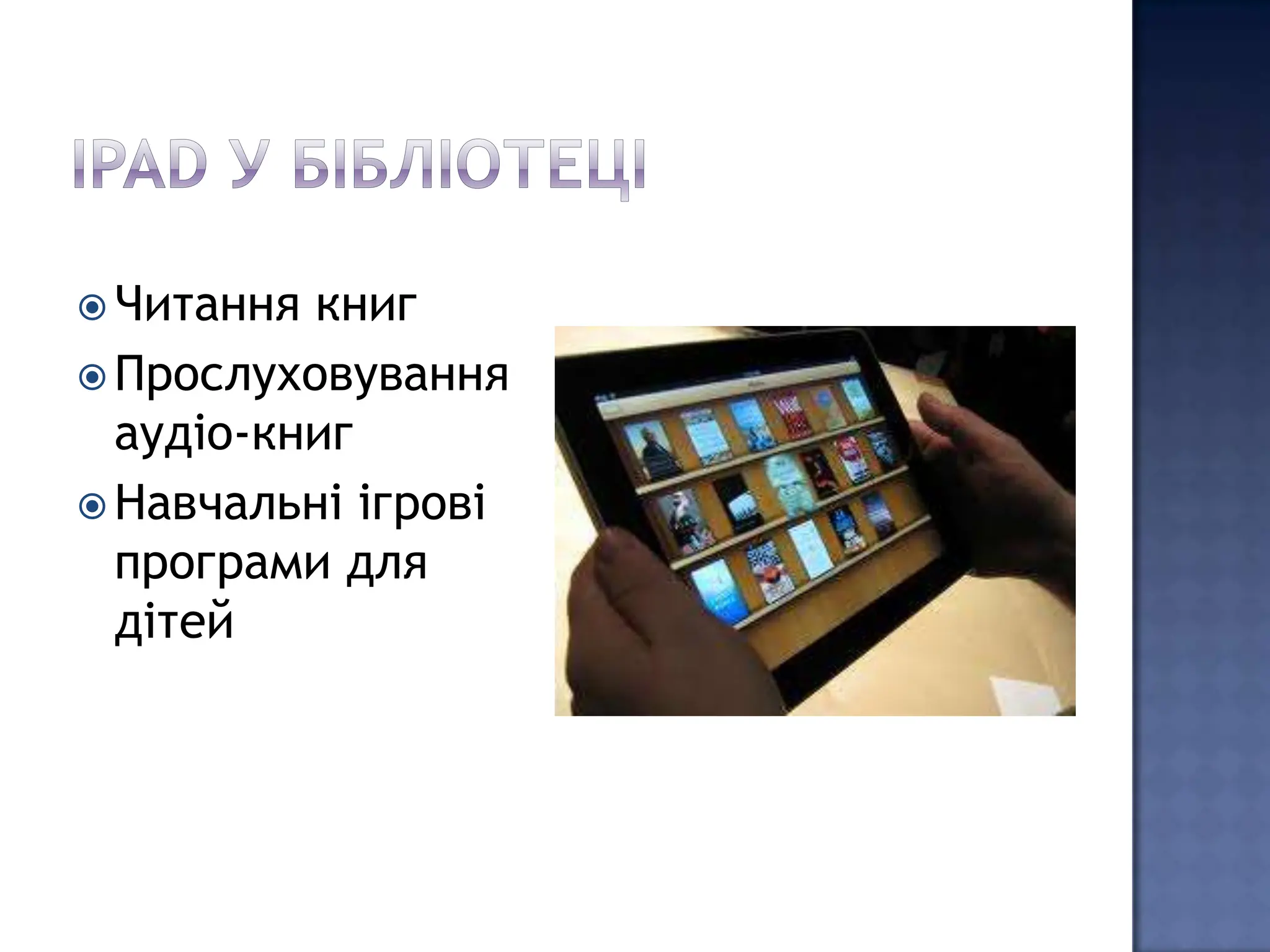 IPAD У БІБЛІОТЕЦІ

Читання книг

Прослуховування аудіо-книг

Навчальні ігрові програми для дітей